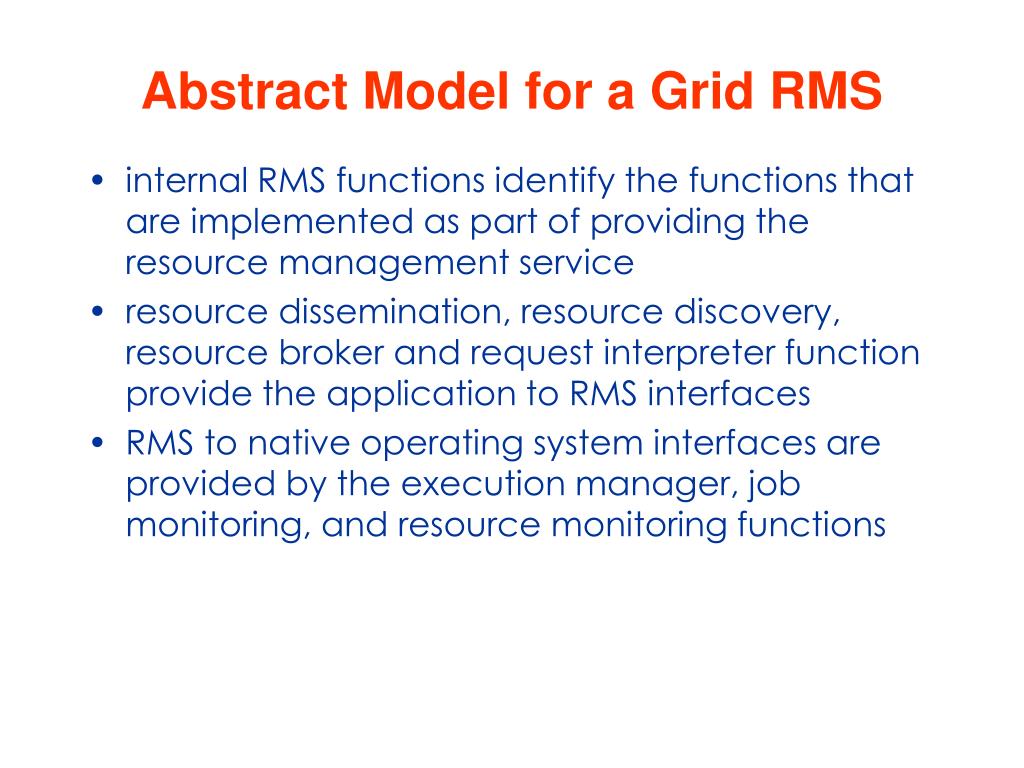 Abstract Model for a Grid RMS

• internal RMS functions identify the functions that are implemented as part of providing the resource management service

• resource dissemination, resource discovery, resource broker and request interpreter function provide the application to RMS interfaces

• RMS to native operating system interfaces are provided by the execution manager, job monitoring, and resource monitoring functions